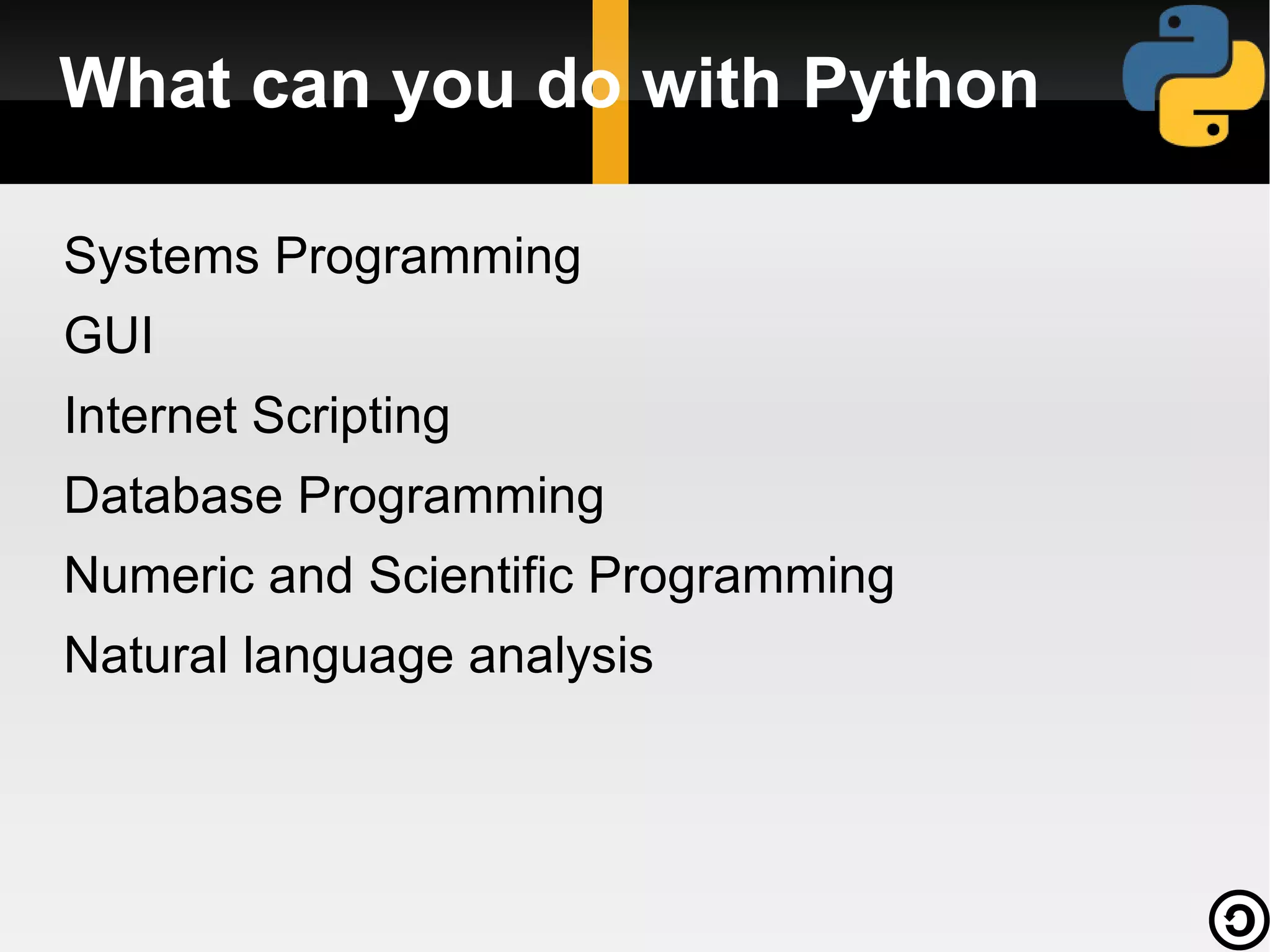 What can you do with Python

Systems Programming

GUI

Internet Scripting

Database Programming

Numeric and Scientific Programming

Natural language analysis